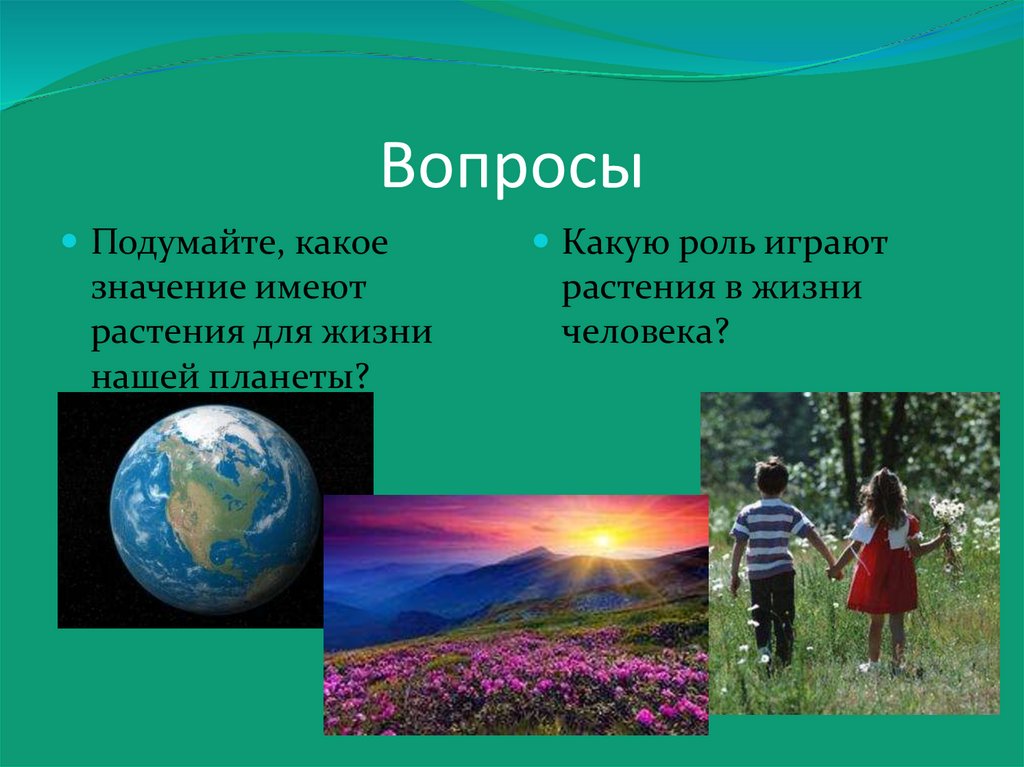 Вопросы

Подумайте, какое значение имеют растения для жизни нашей планеты?

Какую роль играют растения в жизни человека?